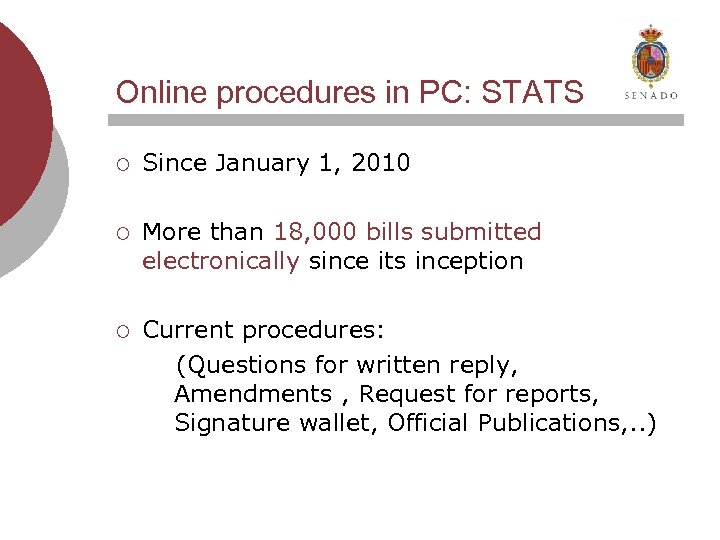 Online procedures in PC: STATS

SENADO

○ Since January 1, 2010

○ More than 18,000 bills submitted electronically since its inception

○ Current procedures:
(Questions for written reply, Amendments , Request for reports, Signature wallet, Official Publications,..)